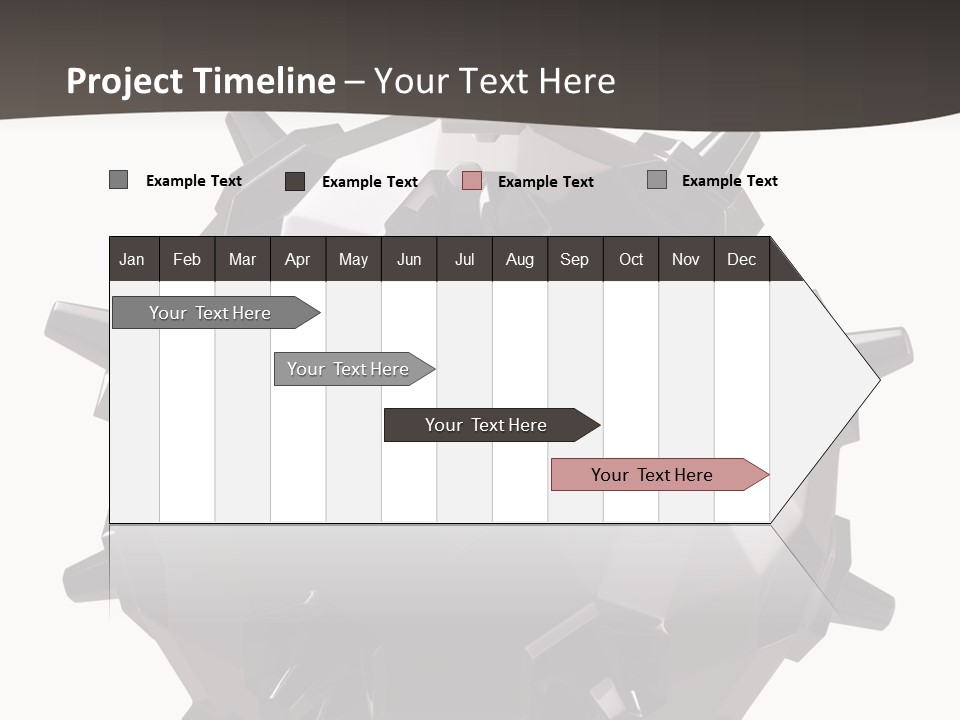 Project Timeline – Your Text Here

Example Text
Example Text
Example Text
Example Text

| Jan | Feb | Mar | Apr | May | Jun | Jul | Aug | Sep | Oct | Nov | Dec |
|---|---|---|---|---|---|---|---|---|---|---|---|

Your Text Here
Your Text Here
Your Text Here
Your Text Here